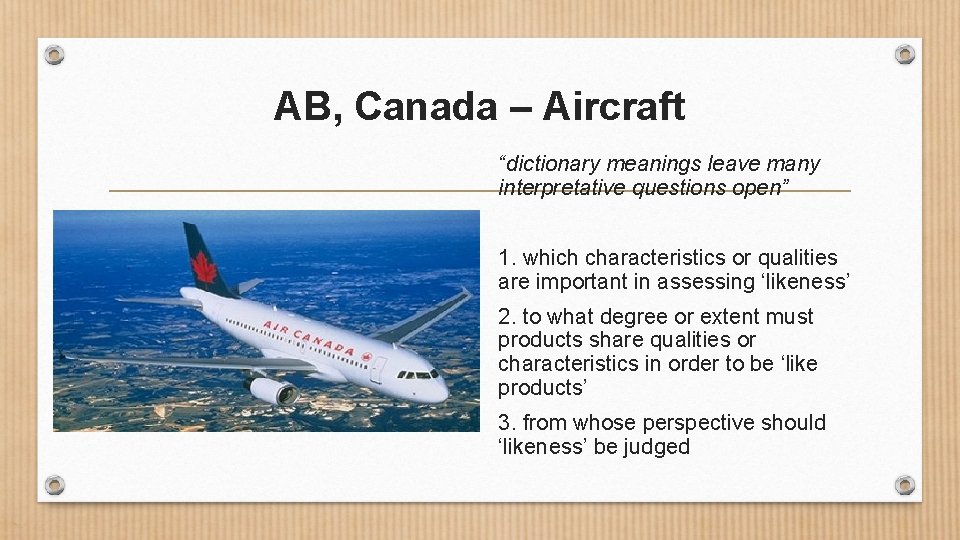 AB, Canada – Aircraft

“dictionary meanings leave many interpretative questions open”

AIR CANADA

1. which characteristics or qualities are important in assessing ‘likeness’

2. to what degree or extent must products share qualities or characteristics in order to be ‘like products’

3. from whose perspective should ‘likeness’ be judged